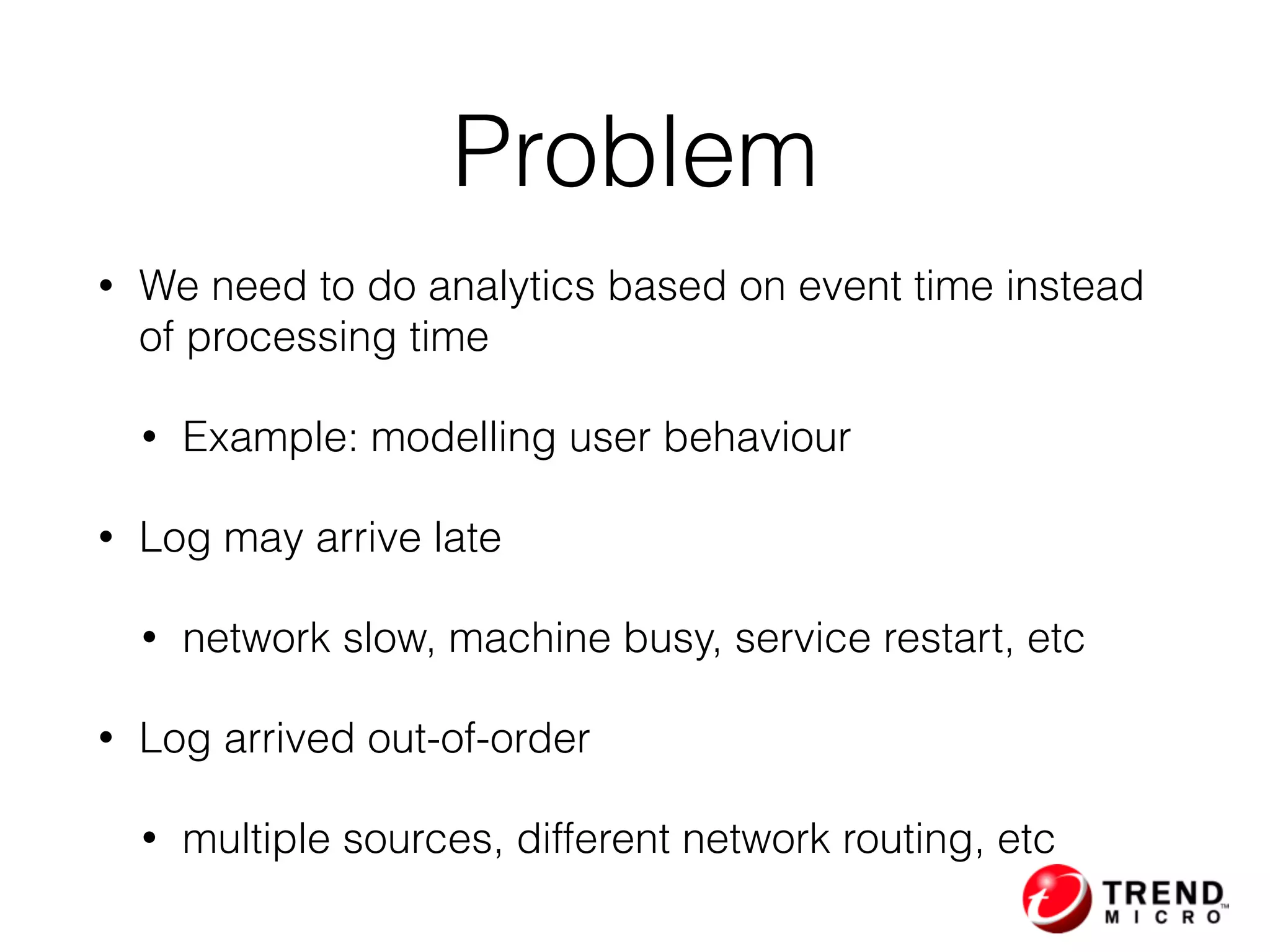 Problem

• We need to do analytics based on event time instead of processing time

• Example: modelling user behaviour

• Log may arrive late

• network slow, machine busy, service restart, etc

• Log arrived out-of-order

• multiple sources, different network routing, etc

TREND MICRO™